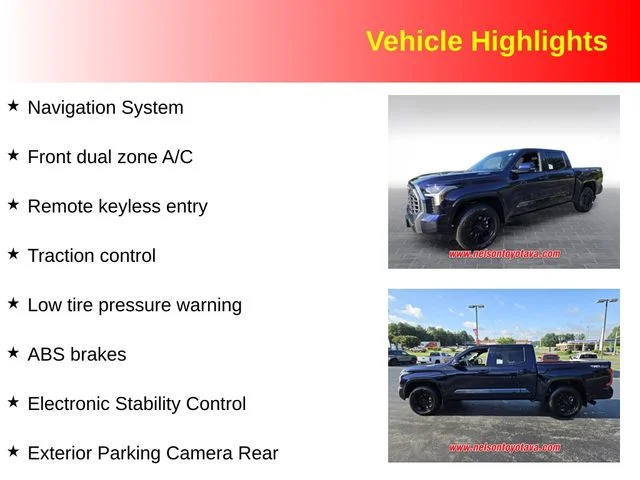 Vehicle Highlights

★ Navigation System

★ Front dual zone A/C

★ Remote keyless entry

★ Traction control

★ Low tire pressure warning

★ ABS brakes

★ Electronic Stability Control

★ Exterior Parking Camera Rear

www.nelsontoyotava.com

www.nelsontoyotava.com